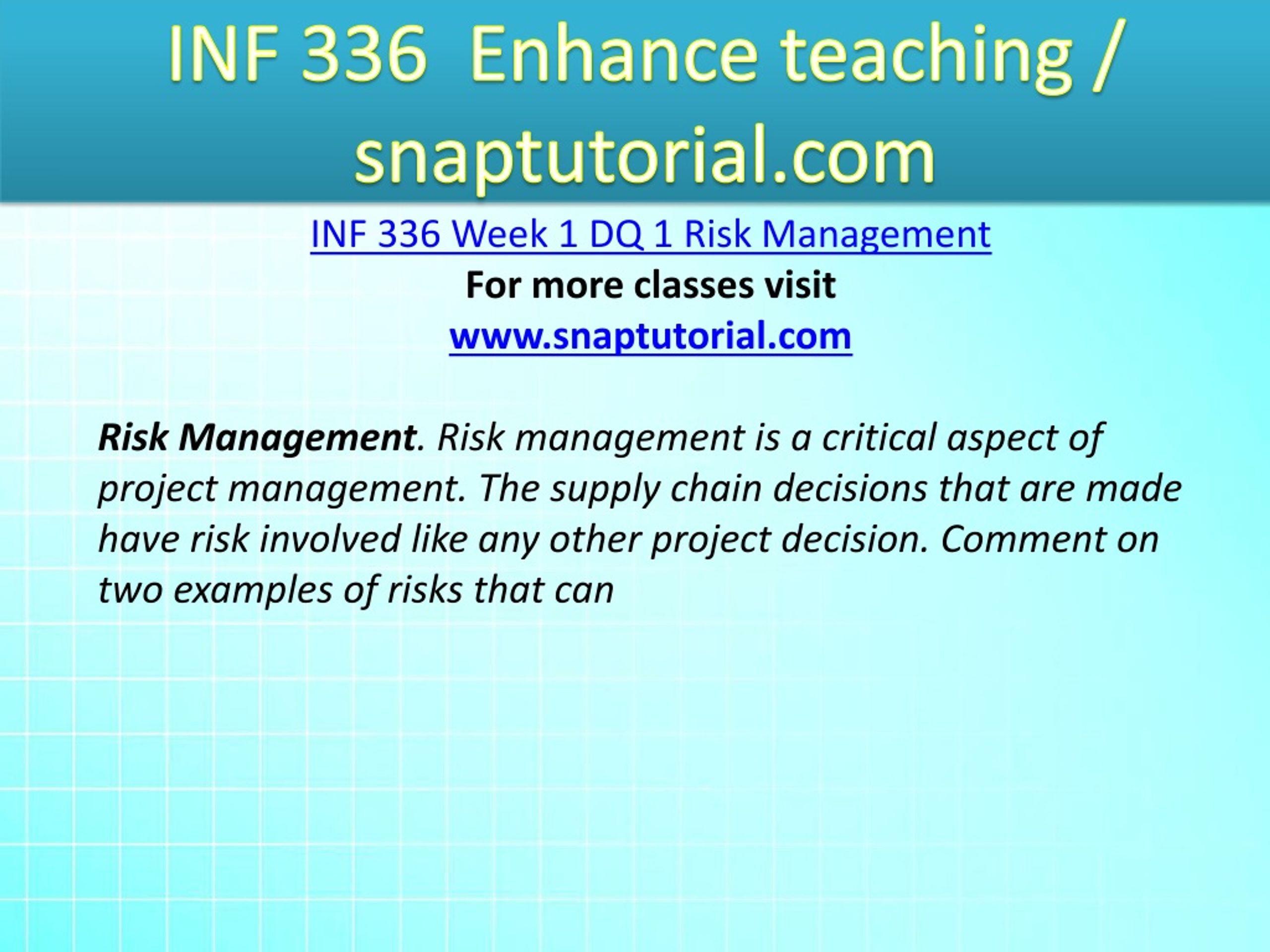 INF 336 Enhance teaching / snaptutorial.com

INF 336 Week 1 DQ 1 Risk Management
For more classes visit
www.snaptutorial.com

Risk Management. Risk management is a critical aspect of project management. The supply chain decisions that are made have risk involved like any other project decision. Comment on two examples of risks that can